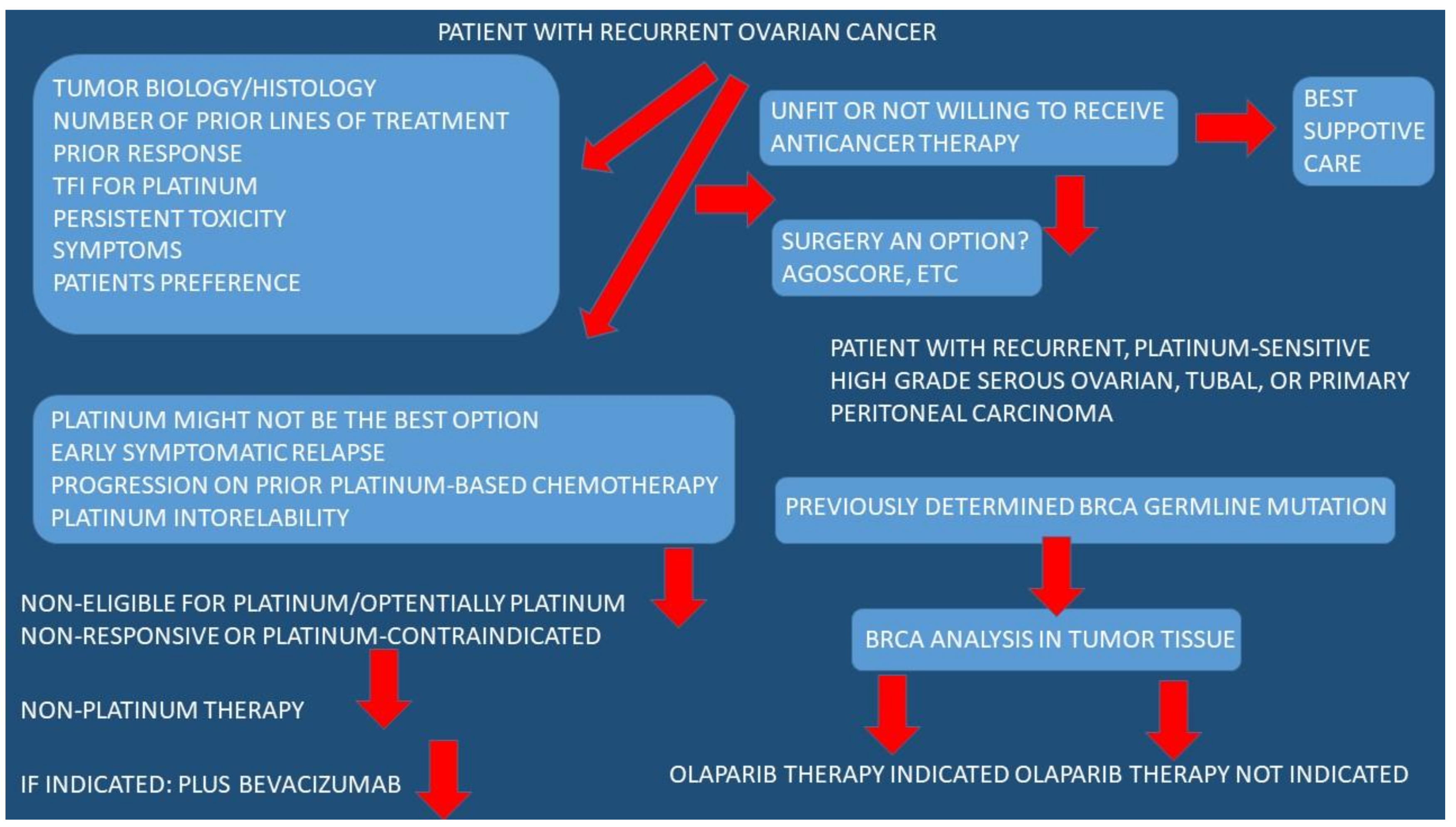 PATIENT WITH RECURRENT OVARIAN CANCER

TUMOR BIOLOGY/HISTOLOGY
NUMBER OF PRIOR LINES OF TREATMENT
PRIOR RESPONSE
TFI FOR PLATINUM
PERSISTENT TOXICITY
SYMPTOMS
PATIENTS PREFERENCE

UNFIT OR NOT WILLING TO RECEIVE ANTICANCER THERAPY

BEST SUPPOTIVE CARE

SURGERY AN OPTION? AGOSCORE, ETC

PATIENT WITH RECURRENT, PLATINUM-SENSITIVE HIGH GRADE SEROUS OVARIAN, TUBAL, OR PRIMARY PERITONEAL CARCINOMA

PLATINUM MIGHT NOT BE THE BEST OPTION
EARLY SYMPTOMATIC RELAPSE
PROGRESSION ON PRIOR PLATINUM-BASED CHEMOTHERAPY
PLATINUM INTORELABILITY

PREVIOUSLY DETERMINED BRCA GERMLINE MUTATION

NON-ELIGIBLE FOR PLATINUM/OPTENTIALLY PLATINUM NON-RESPONSIVE OR PLATINUM-CONTRAINDICATED

BRCA ANALYSIS IN TUMOR TISSUE

NON-PLATINUM THERAPY

IF INDICATED: PLUS BEVACIZUMAB

OLAPARIB THERAPY INDICATED OLAPARIB THERAPY NOT INDICATED